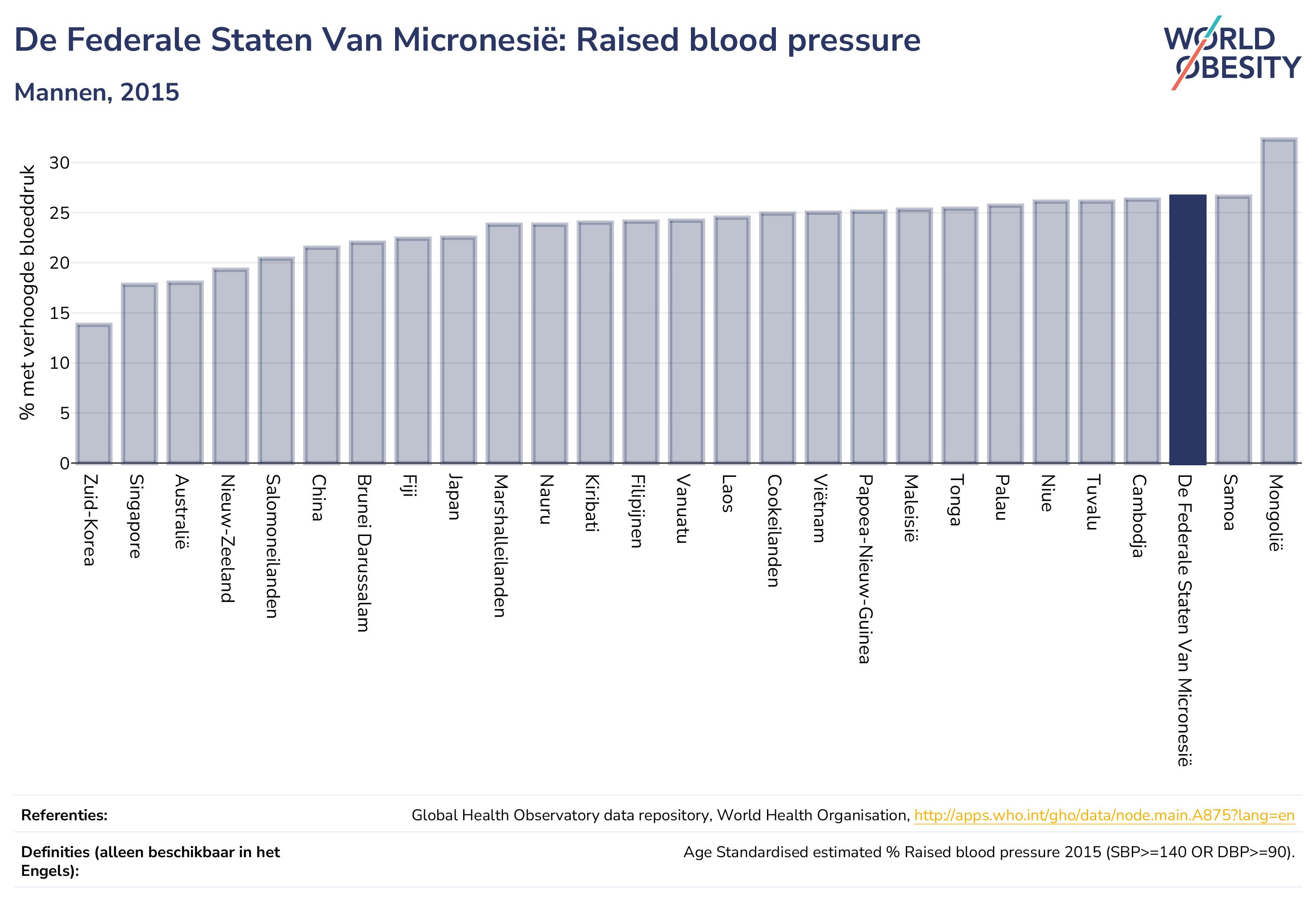 De Federale Staten Van Micronesië: Raised blood pressure

Mannen, 2015

WORLD OBESITY

% met verhoogde bloeddruk

30
25
20
15
10
5
0

Zuid-Korea
Singapore
Australië
Nieuw-Zeeland
Salomoneilanden
China
Brunei Darussalam
Fiji
Japan
Marshalleilanden
Nauru
Kiribati
Filipijnen
Vanuatu
Laos
Cookeilanden
Viëtnam
Papoea-Nieuw-Guinea
Maleisië
Tonga
Palau
Niue
Tuvalu
Cambodja
De Federale Staten Van Micronesië
Samoa
Mongolië

Referenties: Global Health Observatory data repository, World Health Organisation, http://apps.who.int/gho/data/node.main.A875?lang=en

Definities (alleen beschikbaar in het Engels): Age Standardised estimated % Raised blood pressure 2015 (SBP>=140 OR DBP>=90).